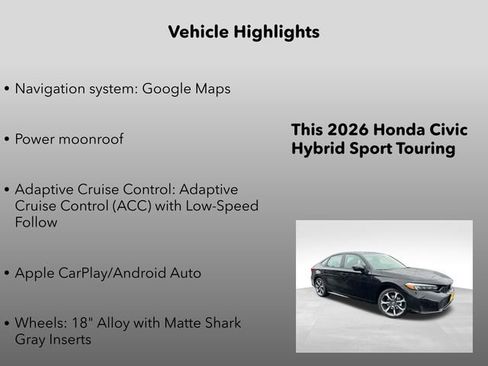 Vehicle Highlights

• Navigation system: Google Maps

• Power moonroof

• Adaptive Cruise Control: Adaptive Cruise Control (ACC) with Low-Speed Follow

• Apple CarPlay/Android Auto

• Wheels: 18" Alloy with Matte Shark Gray Inserts

This 2026 Honda Civic Hybrid Sport Touring